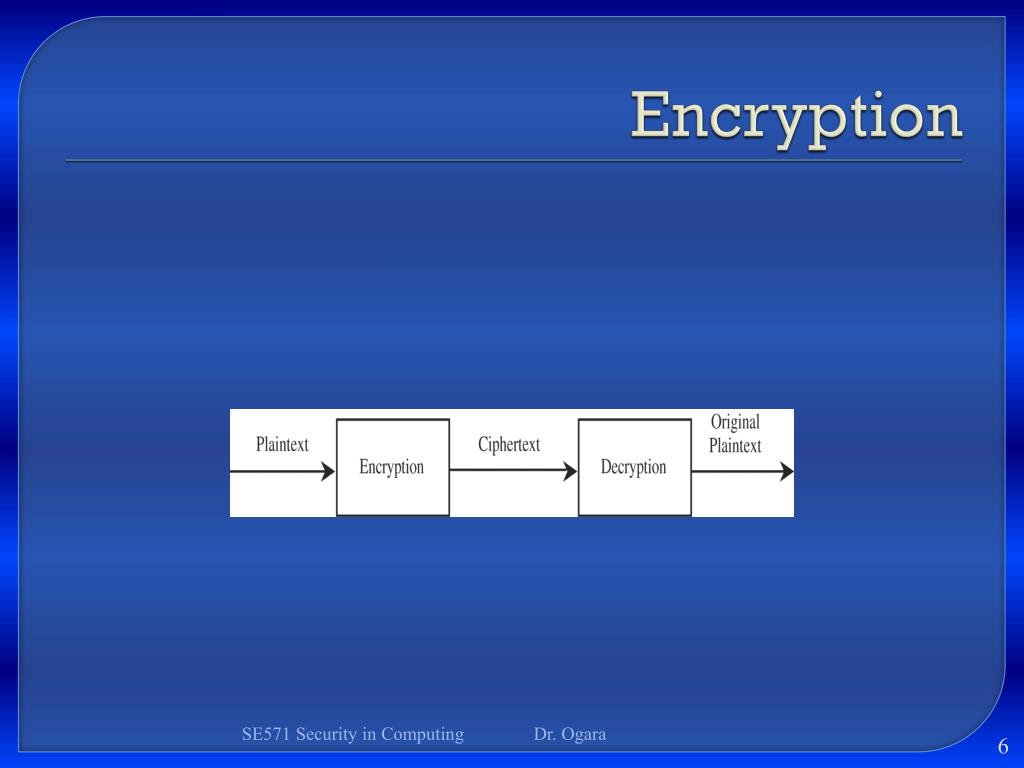 Encryption

Plaintext
Encryption
Ciphertext
Decryption
Original Plaintext

SE571 Security in Computing Dr. Ogara

6